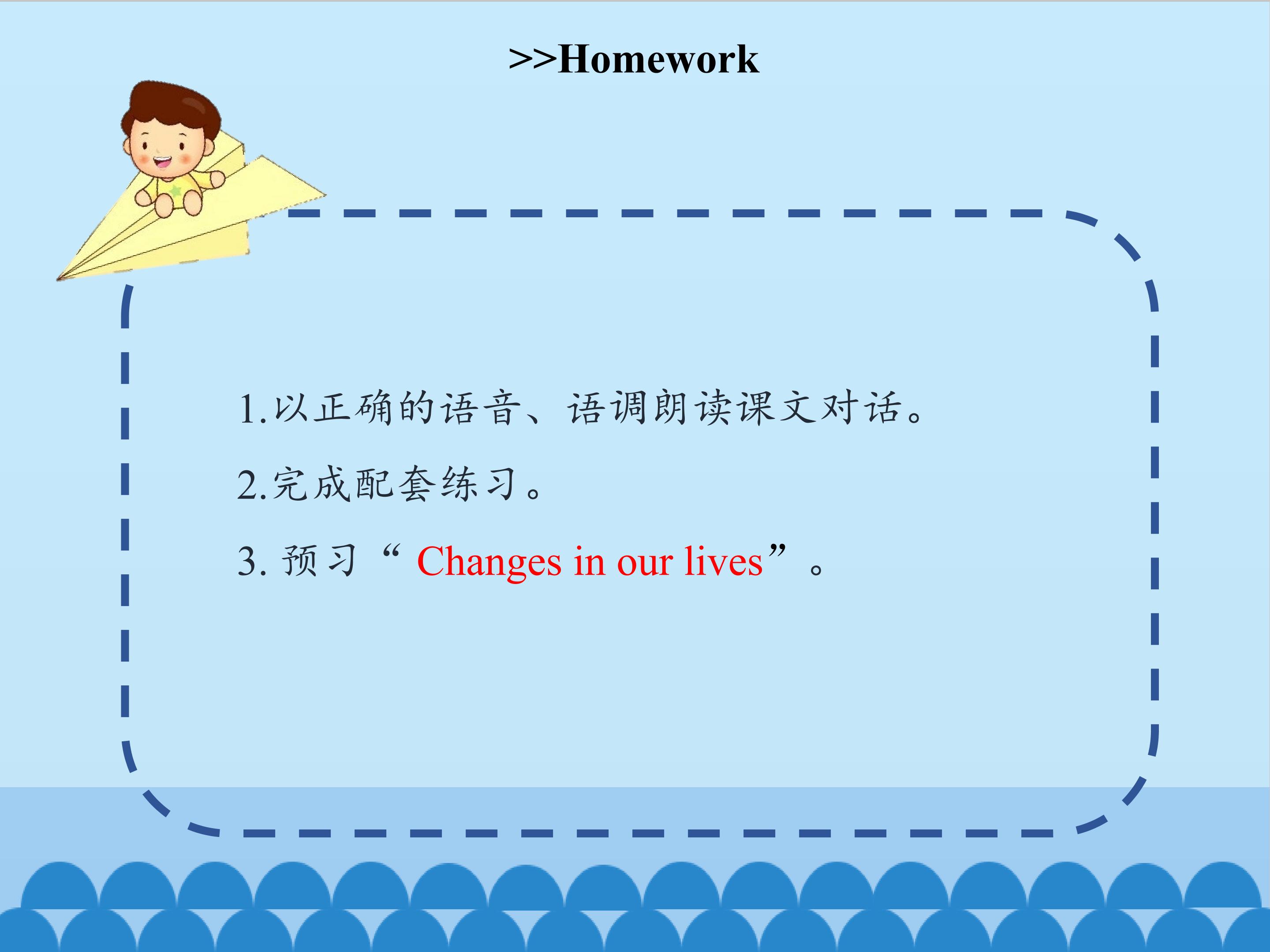 >>Homework

1.以正确的语音、语调朗读课文对话。

2.完成配套练习。

3. 预习“ Changes in our lives”。